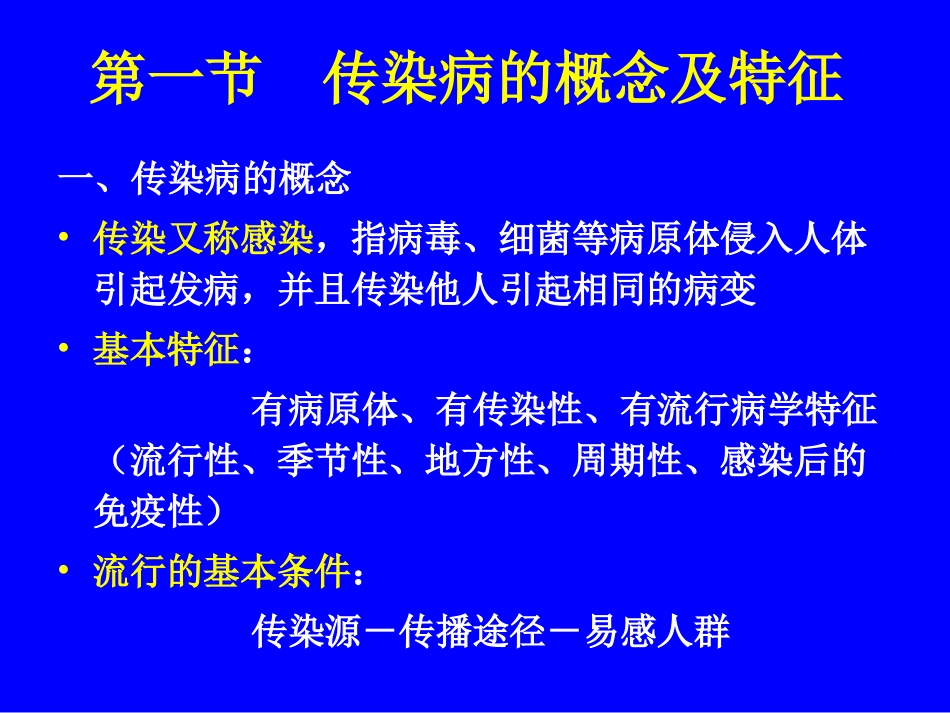 第一节　传染病的概念及特征

一、传染病的概念

• 传染又称感染，指病毒、细菌等病原体侵入人体引起发病，并且传染他人引起相同的病变

• 基本特征：

有病原体、有传染性、有流行病学特征（流行性、季节性、地方性、周期性、感染后的免疫性）

• 流行的基本条件：

传染源－传播途径－易感人群